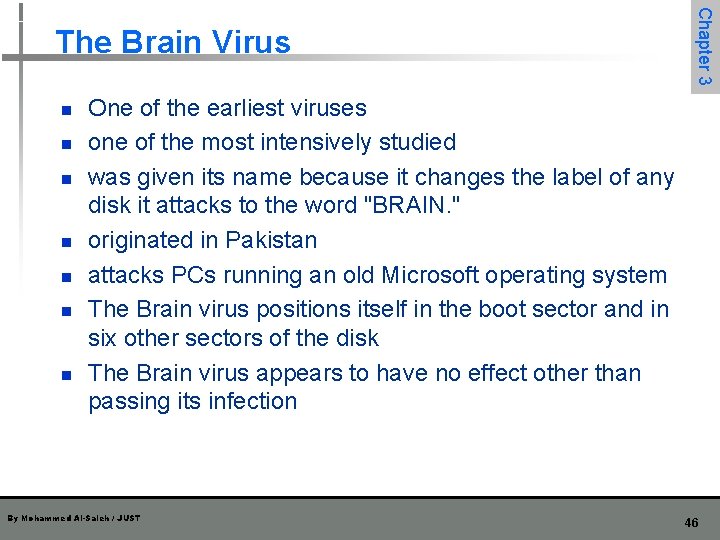 The Brain Virus

Chapter 3

- One of the earliest viruses
- one of the most intensively studied
- was given its name because it changes the label of any disk it attacks to the word "BRAIN."
- originated in Pakistan
- attacks PCs running an old Microsoft operating system
- The Brain virus positions itself in the boot sector and in six other sectors of the disk
- The Brain virus appears to have no effect other than passing its infection

By Mohammed Al-Saleh / JUST

46